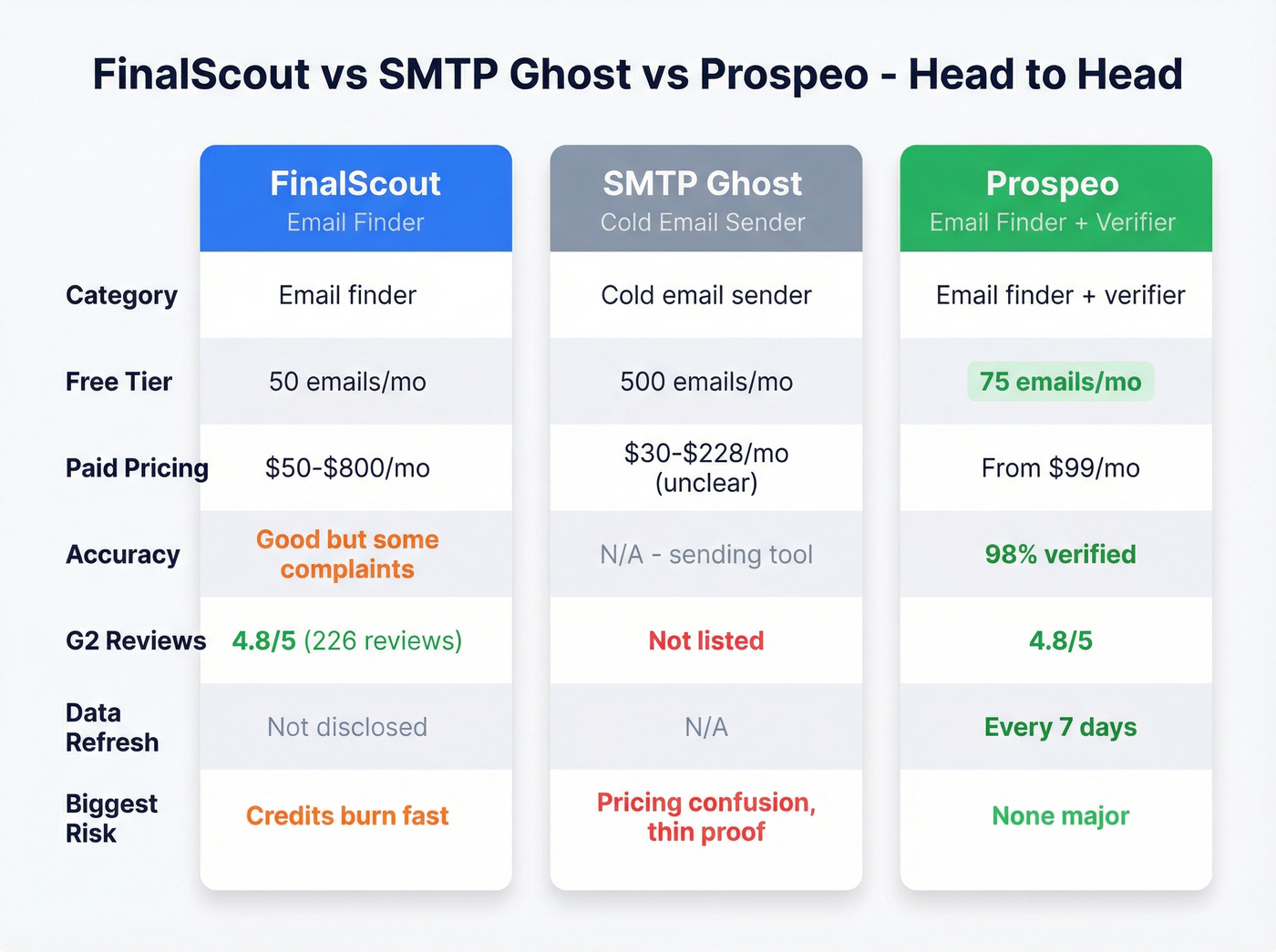 FinalScout vs SMTP Ghost vs Prospeo - Head to Head

| | FinalScout Email Finder | SMTP Ghost Cold Email Sender | Prospeo Email Finder + Verifier |
|---|---|---|---|
| Category | Email finder | Cold email sender | Email finder + verifier |
| Free Tier | 50 emails/mo | 500 emails/mo | 75 emails/mo |
| Paid Pricing | \$50-\$800/mo | \$30-\$228/mo (unclear) | From \$99/mo |
| Accuracy | Good but some complaints | N/A - sending tool | 98% verified |
| G2 Reviews | 4.8/5 (226 reviews) | Not listed | 4.8/5 |
| Data Refresh | Not disclosed | N/A | Every 7 days |
| Biggest Risk | Credits burn fast | Pricing confusion, thin proof | None major |